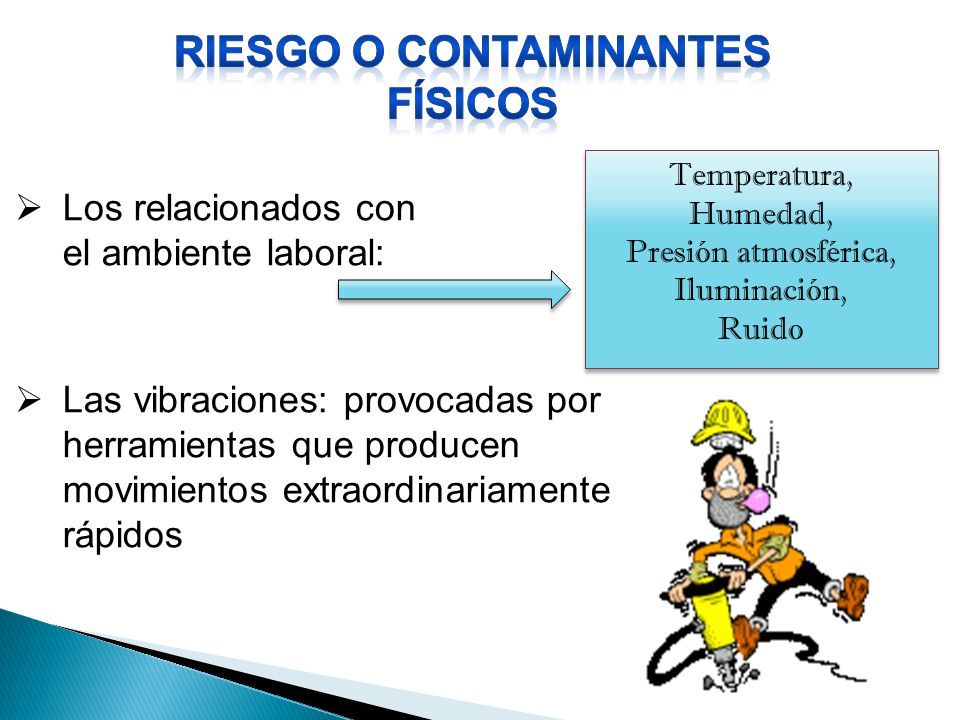 RIESGO O CONTAMINANTES FÍSICOS

➢ Los relacionados con el ambiente laboral:

Temperatura,
Humedad,
Presión atmosférica,
Iluminación,
Ruido

➢ Las vibraciones: provocadas por herramientas que producen movimientos extraordinariamente rápidos